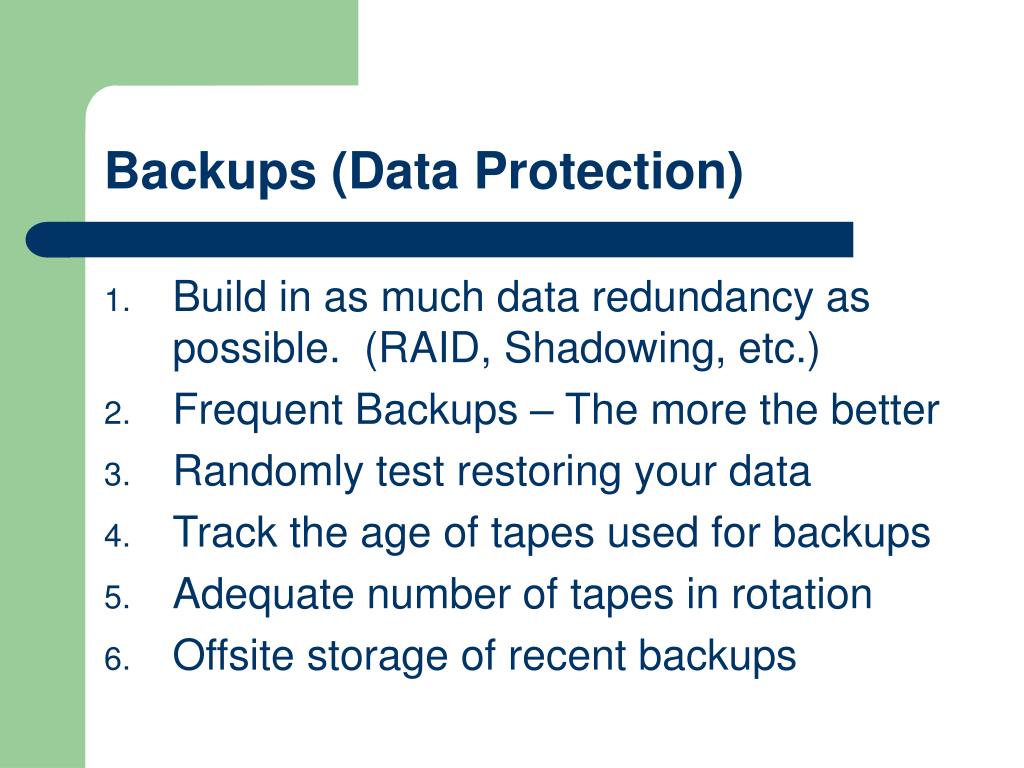 Backups (Data Protection)

1. Build in as much data redundancy as possible. (RAID, Shadowing, etc.)
2. Frequent Backups – The more the better
3. Randomly test restoring your data
4. Track the age of tapes used for backups
5. Adequate number of tapes in rotation
6. Offsite storage of recent backups